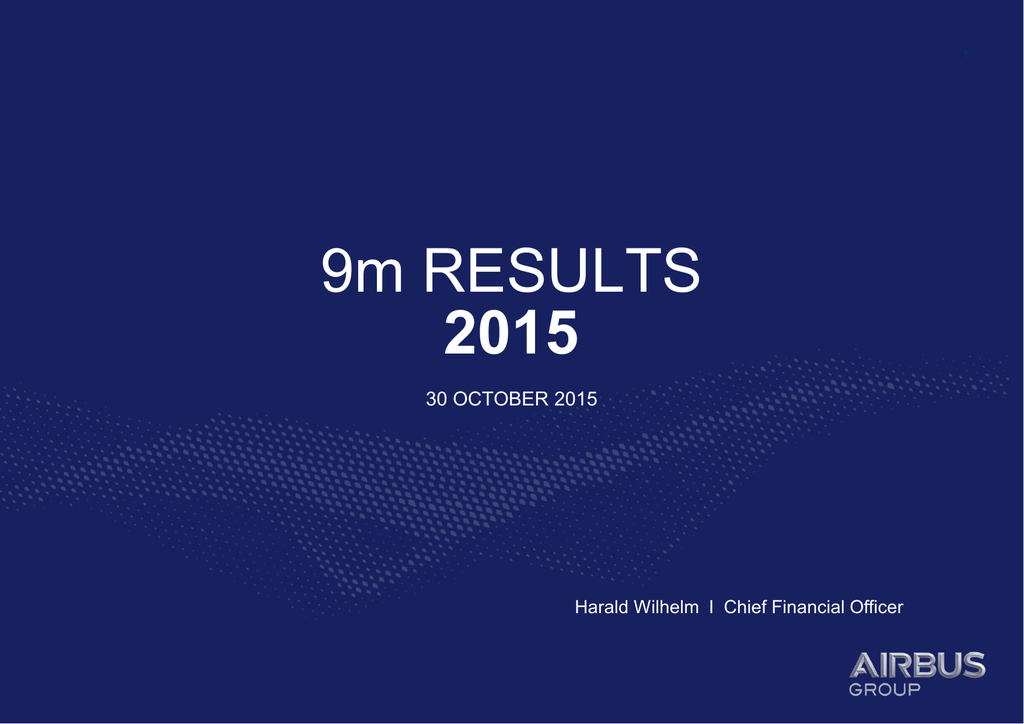 9m RESULTS
2015

30 OCTOBER 2015

Harald Wilhelm I Chief Financial Officer

AIRBUS
GROUP